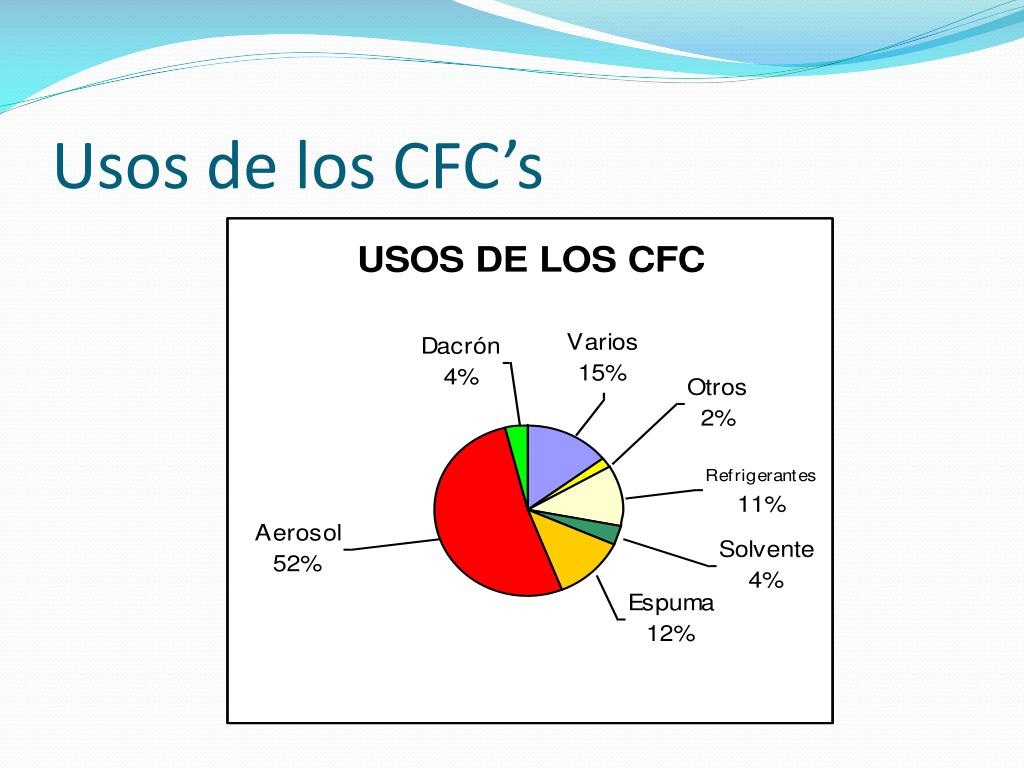 Usos de los CFC’s

USOS DE LOS CFC

Dacrón
4%

Varios
15%

Otros
2%

Refrigerantes
11%

Solvente
4%

Espuma
12%

Aerosol
52%